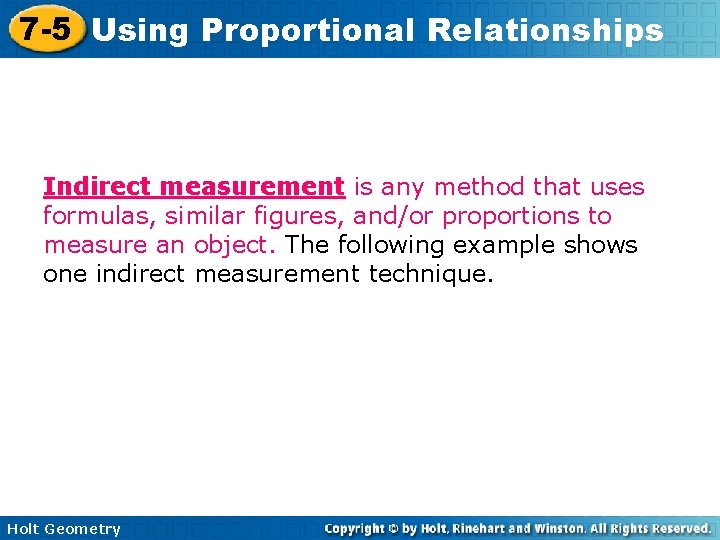 7-5 Using Proportional Relationships

Indirect measurement is any method that uses formulas, similar figures, and/or proportions to measure an object. The following example shows one indirect measurement technique.

Holt Geometry

Copyright © by Holt, Rinehart and Winston. All Rights Reserved.